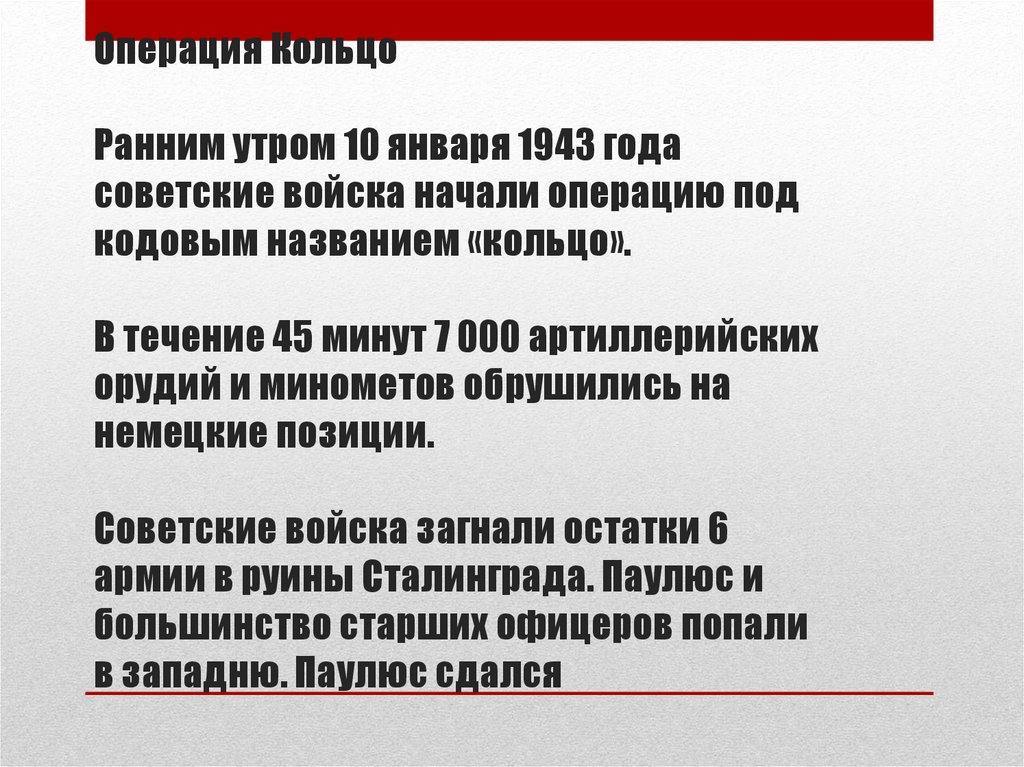 Операция Кольцо

Ранним утром 10 января 1943 года советские войска начали операцию под кодовым названием «кольцо».

В течение 45 минут 7 000 артиллерийских орудий и минометов обрушились на немецкие позиции.

Советские войска загнали остатки 6 армии в руины Сталинграда. Паулюс и большинство старших офицеров попали в западню. Паулюс сдался